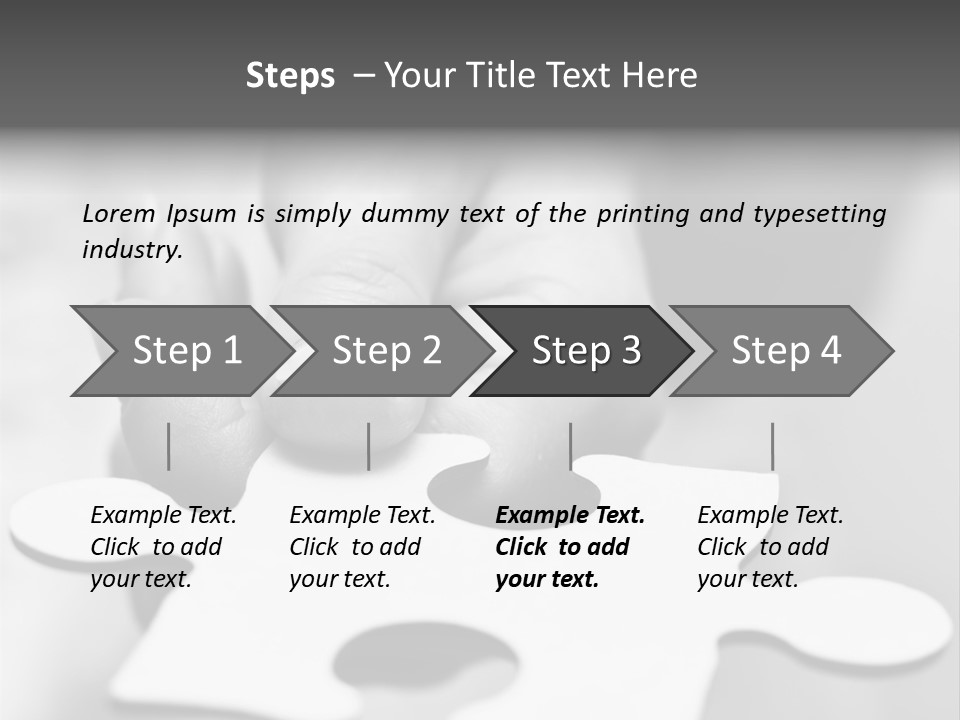 Steps – Your Title Text Here

Lorem Ipsum is simply dummy text of the printing and typesetting industry.

Step 1

Step 2

Step 3

Step 4

Example Text. Click to add your text.

Example Text. Click to add your text.

Example Text. Click to add your text.

Example Text. Click to add your text.